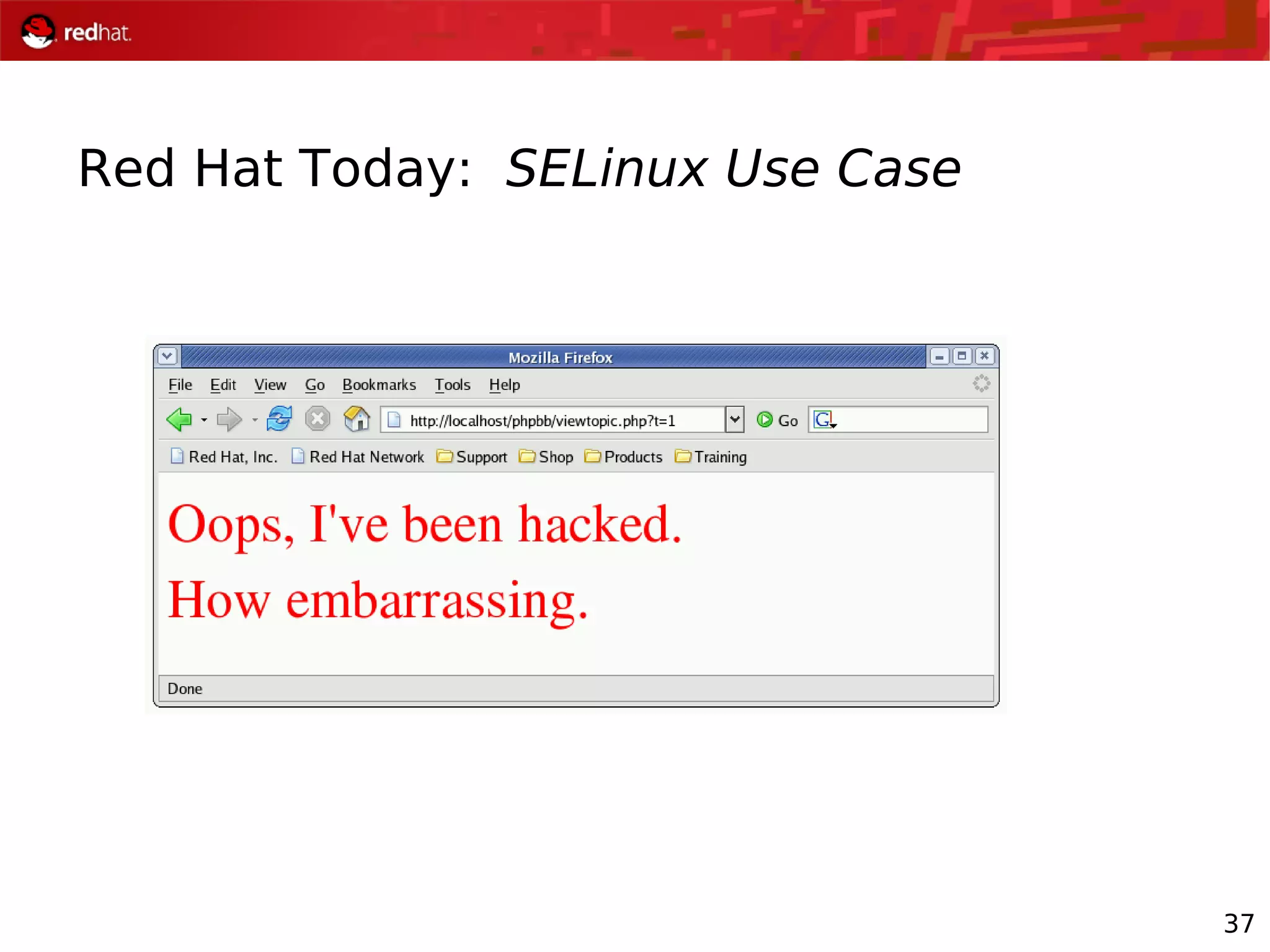 redhat.

Red Hat Today: SELinux Use Case

Mozilla Firefox

File Edit View Go Bookmarks Tools Help

http://localhost/phpbb/viewtopic.php?t=1

Go

Red Hat, Inc. Red Hat Network Support Shop Products Training

Oops, I've been hacked.

How embarrassing.

Done

37